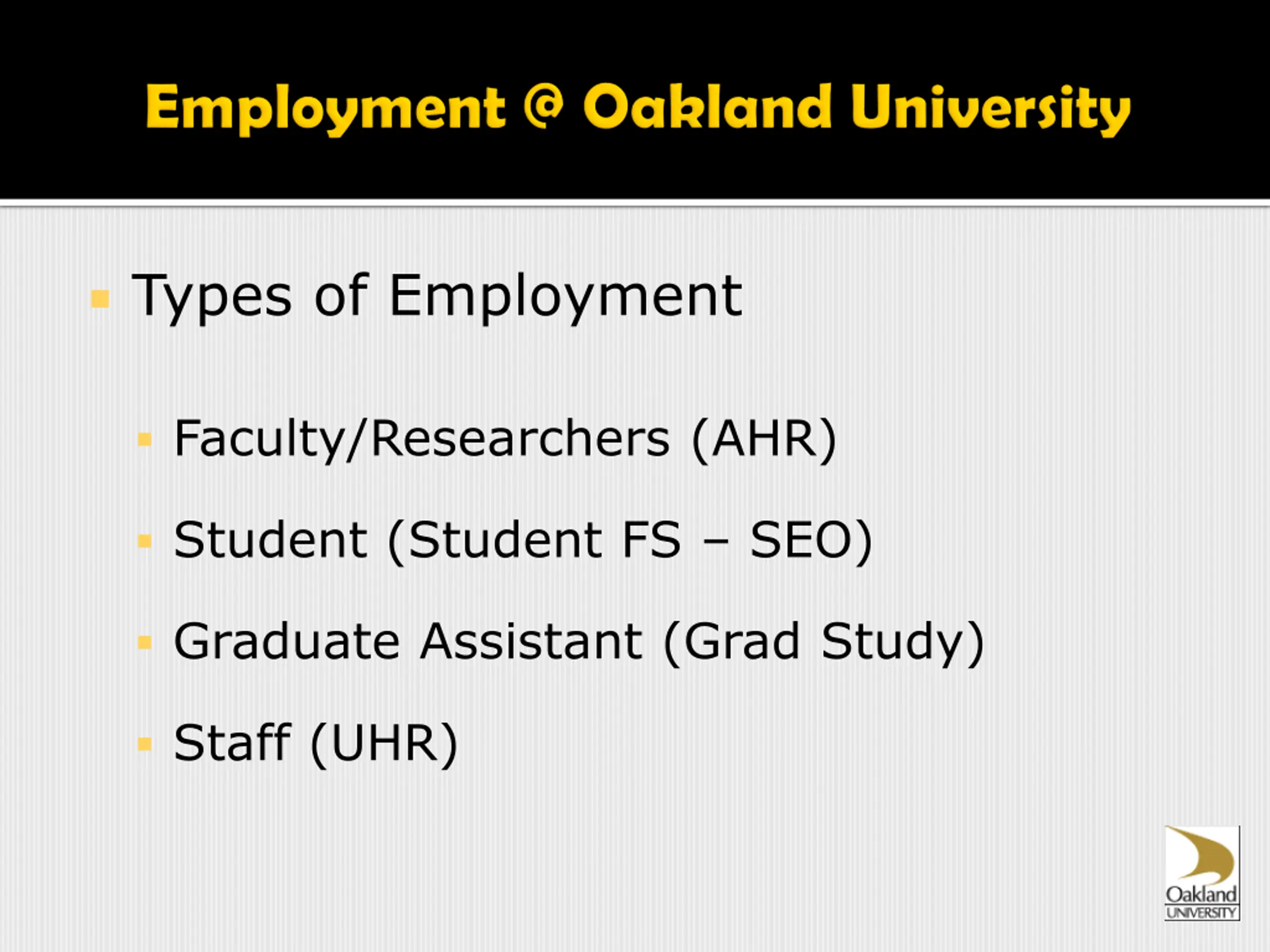 Employment @ Oakland University

Types of Employment

Faculty/Researchers (AHR)

Student (Student FS – SEO)

Graduate Assistant (Grad Study)

Staff (UHR)

Oakland UNIVERSITY